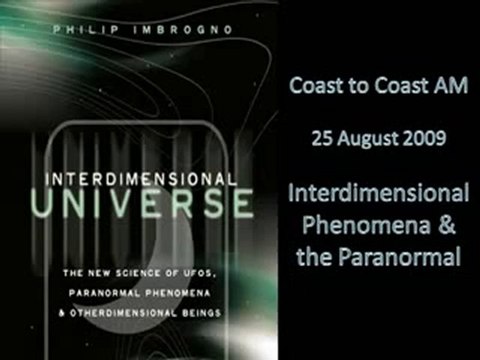 PHILIP IMBROGNO

INTERDIMENSIONAL
UNIVERSE

THE NEW SCIENCE OF UFOS, PARANORMAL PHENOMENA & OTHERDIMENSIONAL BEINGS

Coast to Coast AM

25 August 2009

Interdimensional Phenomena & the Paranormal